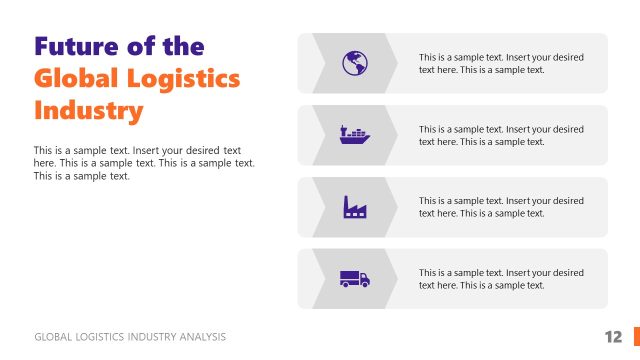 Future of the
Global Logistics Industry

This is a sample text. Insert your desired text here. This is a sample text. This is a sample text. This is a sample text.

This is a sample text. Insert your desired text here. This is a sample text.

This is a sample text. Insert your desired text here. This is a sample text.

This is a sample text. Insert your desired text here. This is a sample text.

This is a sample text. Insert your desired text here. This is a sample text.

GLOBAL LOGISTICS INDUSTRY ANALYSIS

12